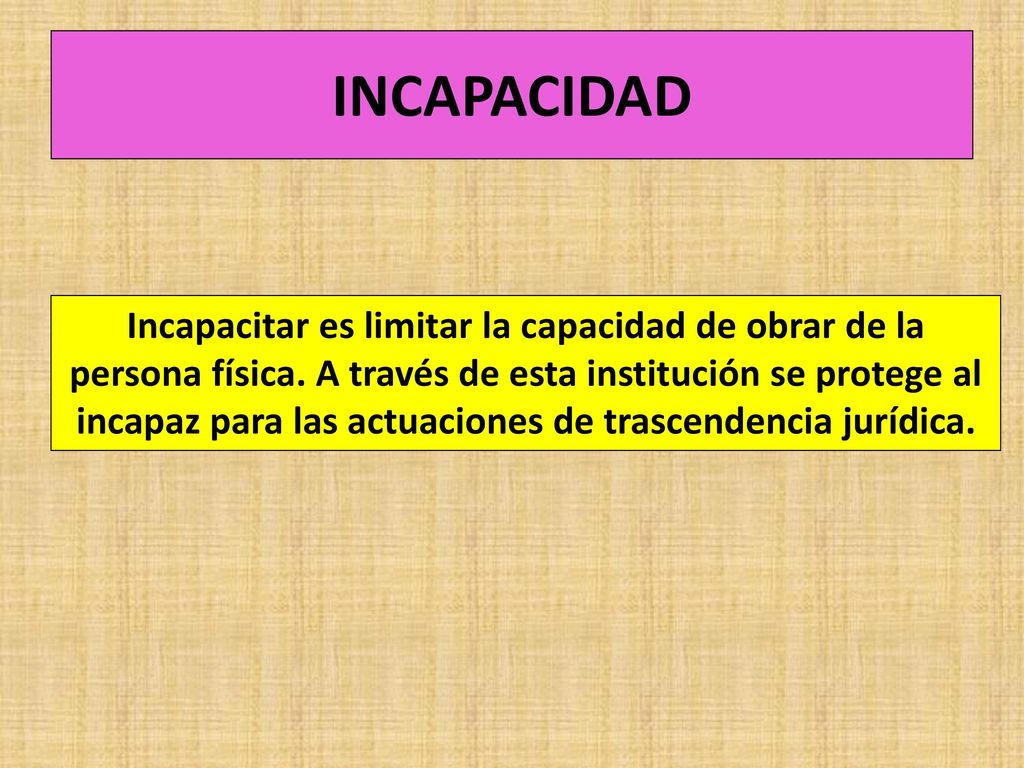 INCAPACIDAD

Incapacitar es limitar la capacidad de obrar de la persona física. A través de esta institución se protege al incapaz para las actuaciones de trascendencia jurídica.